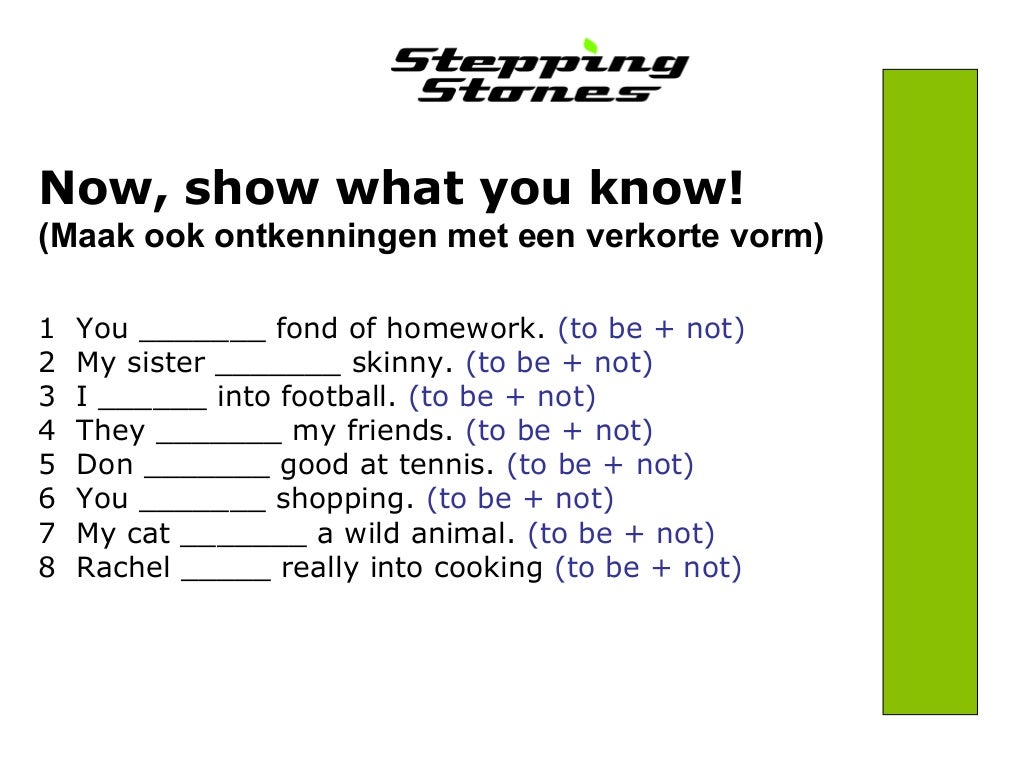 Stepping Stones

Now, show what you know!
(Maak ook ontkenningen met een verkorte vorm)

1 You _______ fond of homework. (to be + not)
2 My sister _______ skinny. (to be + not)
3 I ______ into football. (to be + not)
4 They _______ my friends. (to be + not)
5 Don _______ good at tennis. (to be + not)
6 You _______ shopping. (to be + not)
7 My cat _______ a wild animal. (to be + not)
8 Rachel _____ really into cooking (to be + not)